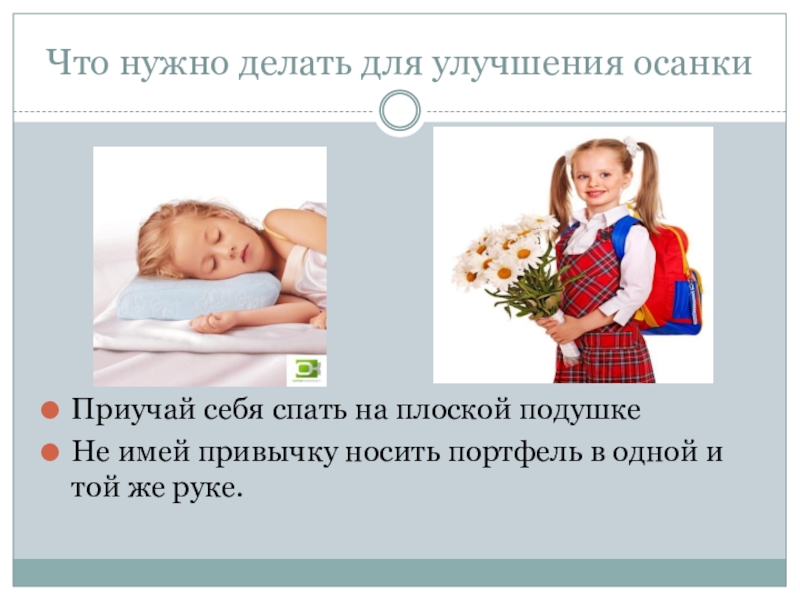 Что нужно делать для улучшения осанки

Приучай себя спать на плоской подушке

Не имей привычку носить портфель в одной и той же руке.